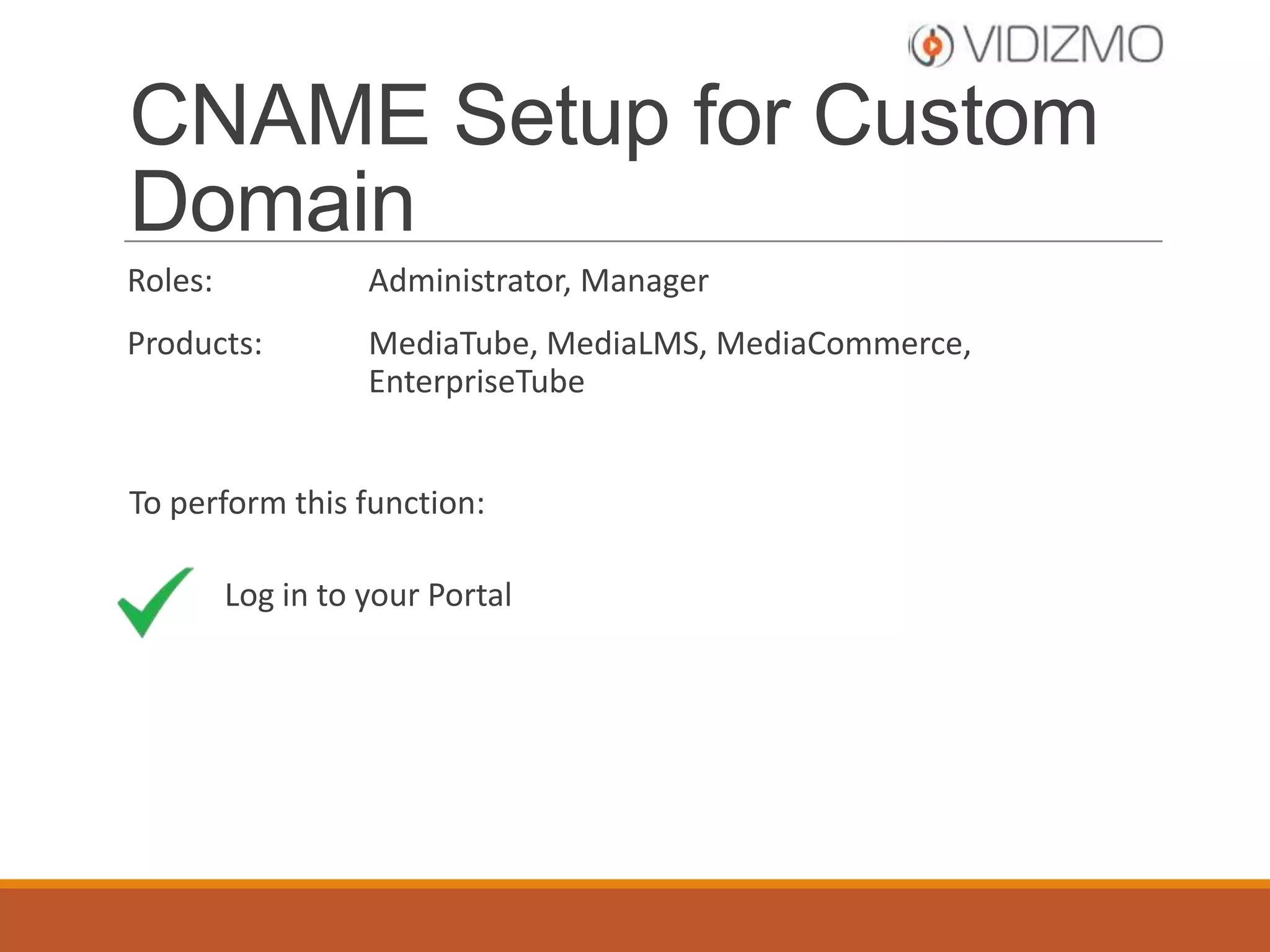 VIDIZMO

CNAME Setup for Custom Domain

Roles: Administrator, Manager

Products: MediaTube, MediaLMS, MediaCommerce, EnterpriseTube

To perform this function:

Log in to your Portal